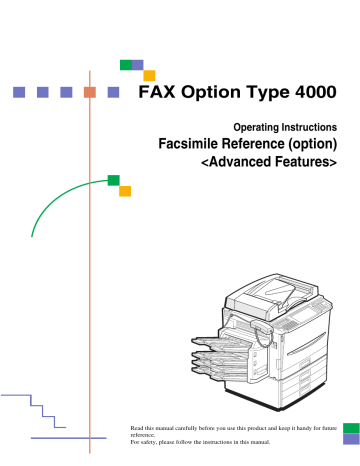 FAX Option Type 4000

Operating Instructions
Facsimile Reference (option)
<Advanced Features>

Read this manual carefully before you use this product and keep it handy for future reference.
For safety, please follow the instructions in this manual.